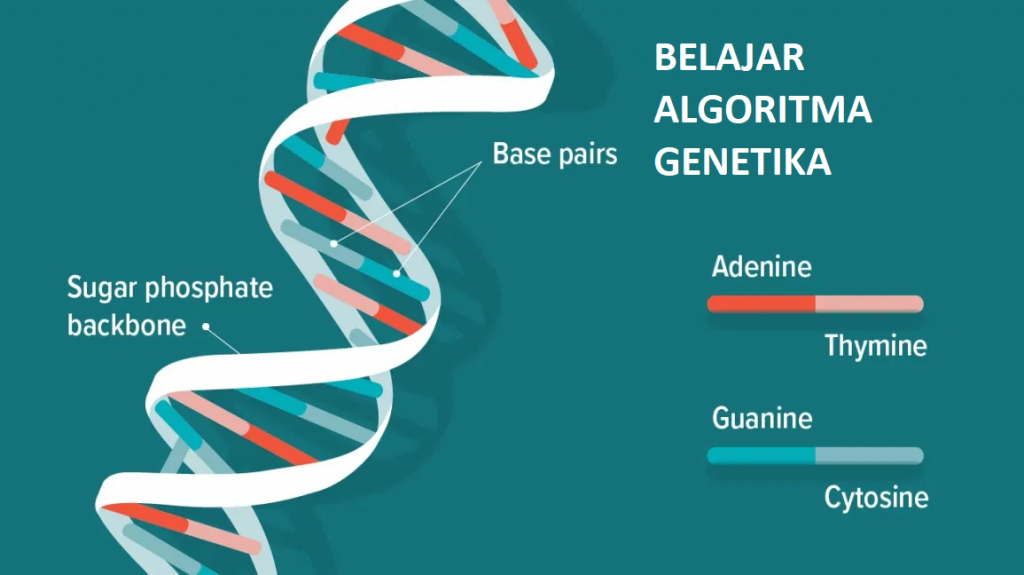 BELAJAR ALGORITMA GENETIKA

Base pairs

Sugar phosphate backbone

Adenine

Thymine

Guanine

Cytosine